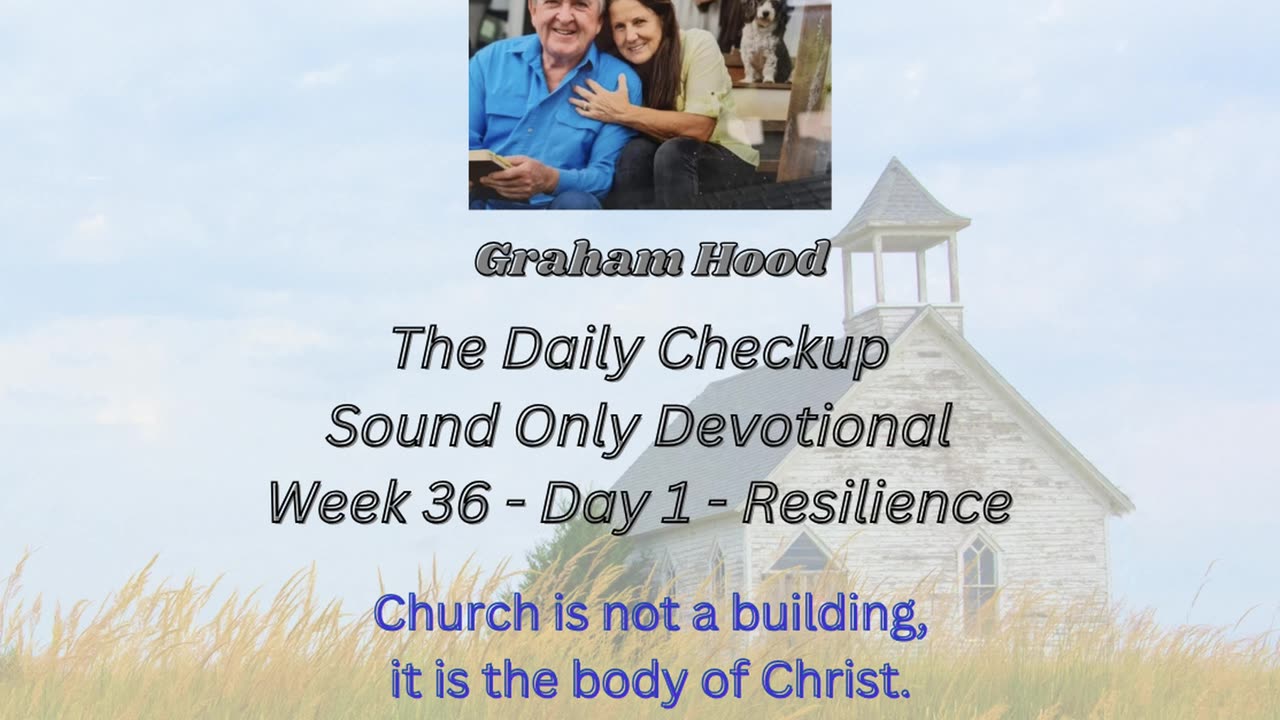 Graham Hood

The Daily Checkup
Sound Only Devotional
Week 36 - Day 1 - Resilience

Church is not a building,
it is the body of Christ.